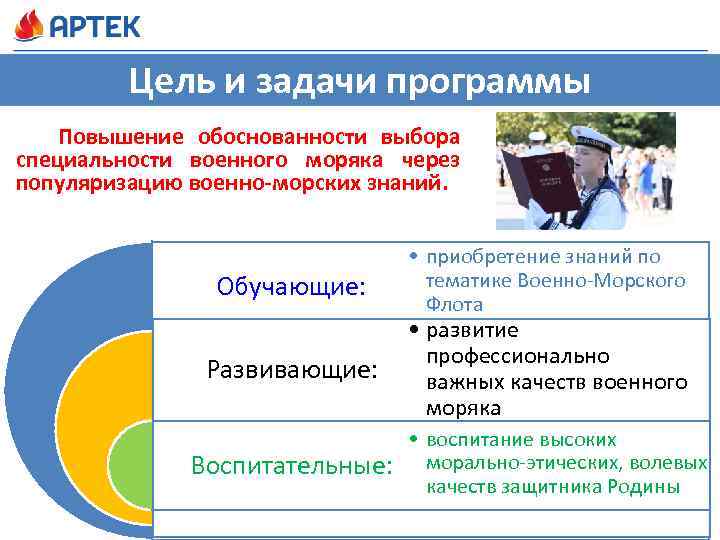 АРТЕК

Цель и задачи программы

Повышение обоснованности выбора специальности военного моряка через популяризацию военно-морских знаний.

Обучающие:
• приобретение знаний по тематике Военно-Морского Флота

Развивающие:
• развитие профессионально важных качеств военного моряка

Воспитательные:
• воспитание высоких морально-этических, волевых качеств защитника Родины